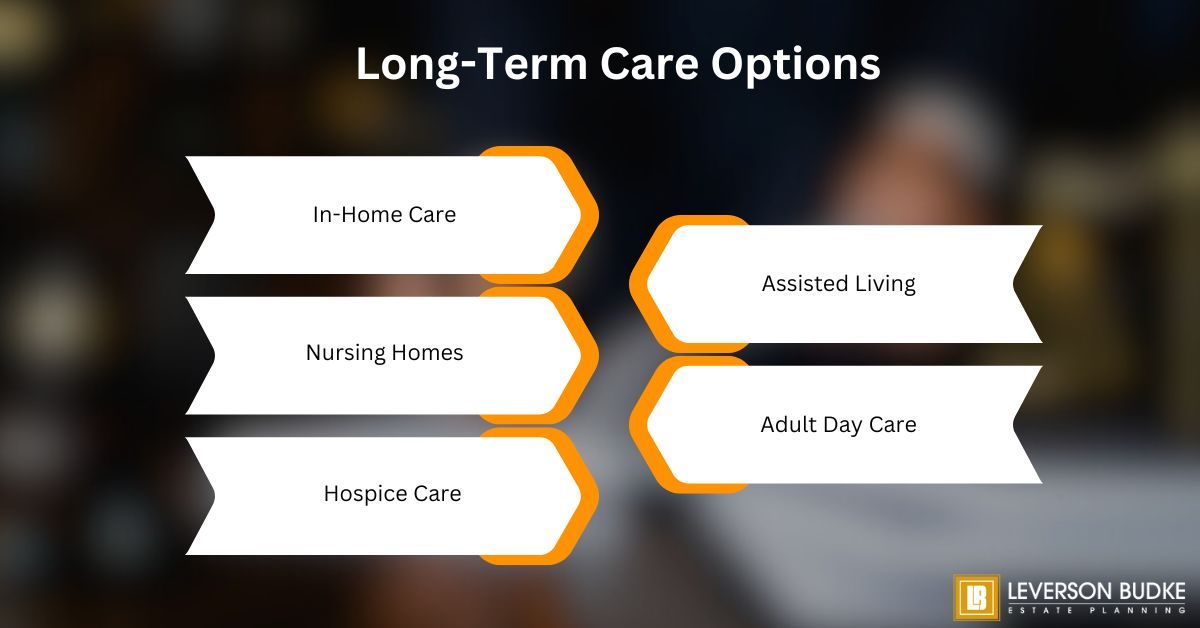 Long-Term Care Options

In-Home Care

Nursing Homes

Hospice Care

Assisted Living

Adult Day Care

LB LEVERSON BUDKE
ESTATE PLANNING